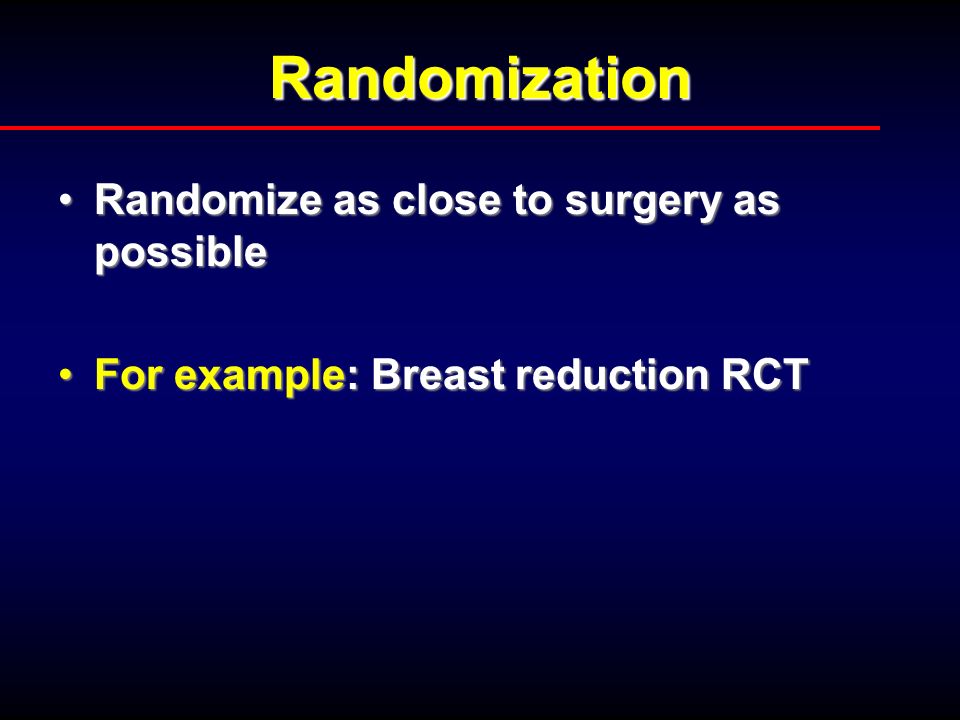 Randomization

• Randomize as close to surgery as possible

• For example: Breast reduction RCT